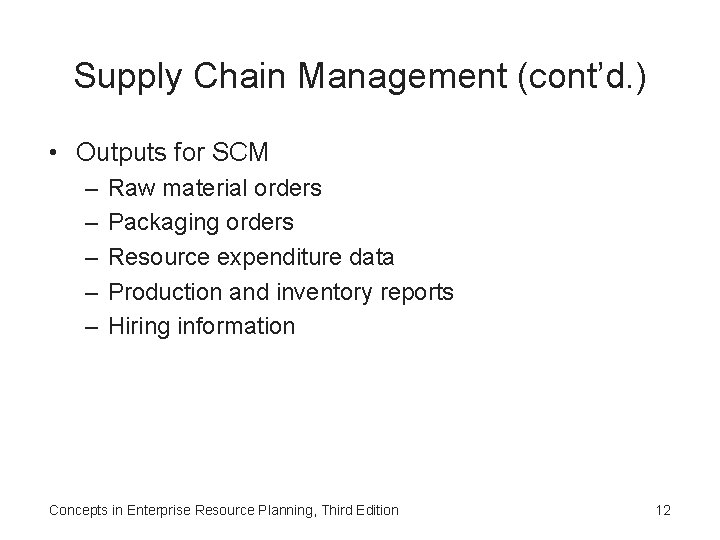 Supply Chain Management (cont'd.)

• Outputs for SCM
  – Raw material orders
  – Packaging orders
  – Resource expenditure data
  – Production and inventory reports
  – Hiring information

Concepts in Enterprise Resource Planning, Third Edition

12